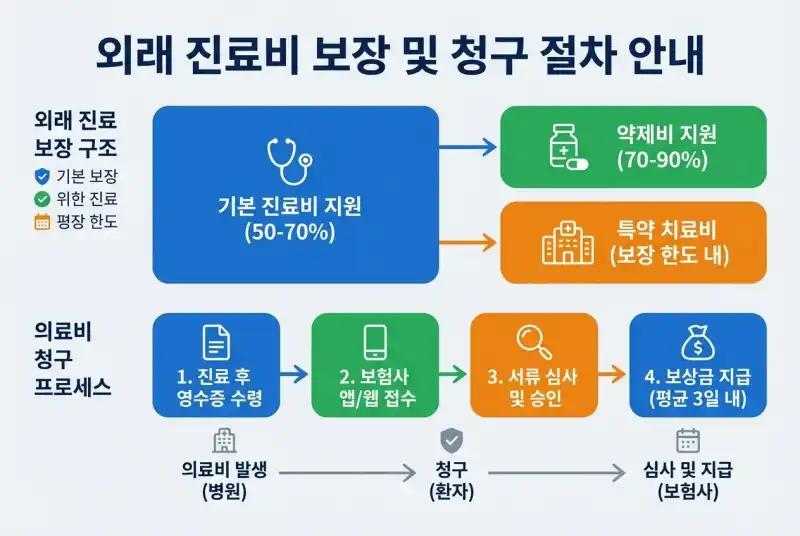 외래 진료비 보장 및 청구 절차 안내

외래 진료 보장 구조

기본 보장

위한 진료

평장 한도

기본 진료비 지원 (50-70%)

약제비 지원 (70-90%)

특약 치료비 (보장 한도 내)

의료비 청구 프로세스

1. 진료 후 영수증 수령

2. 보험사 앱/웹 접수

3. 서류 심사 및 승인

4. 보상금 지급 (평균 3일 내)

의료비 발생 (병원)

청구 (환자)

심사 및 지급 (보험사)